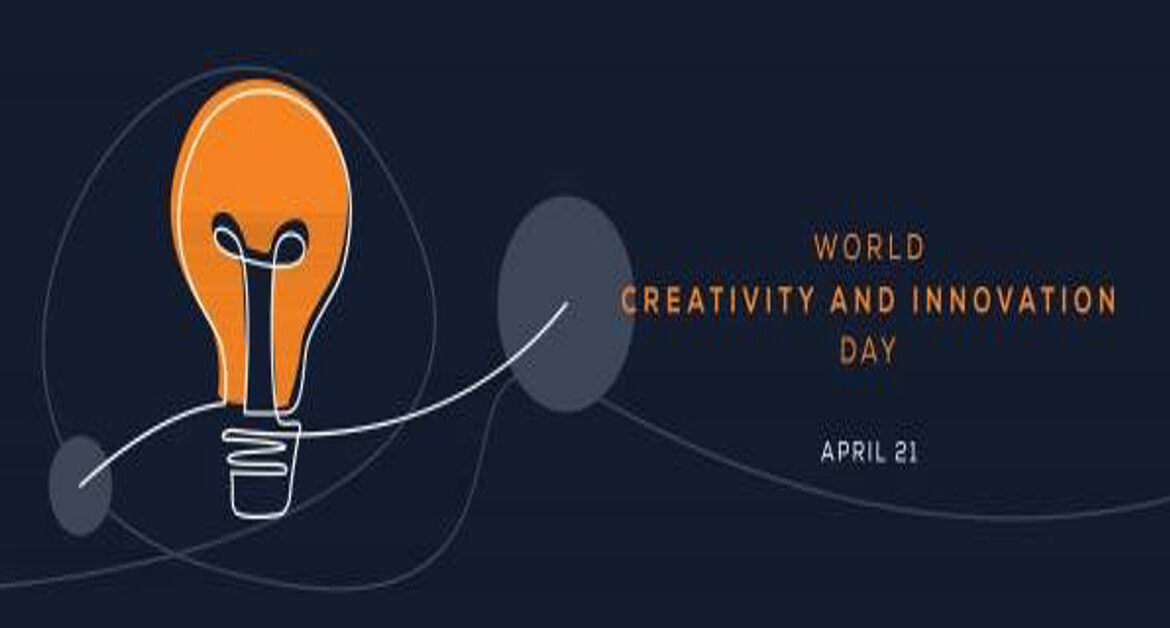 WORLD
CREATIVITY AND INNOVATION
DAY

APRIL 21